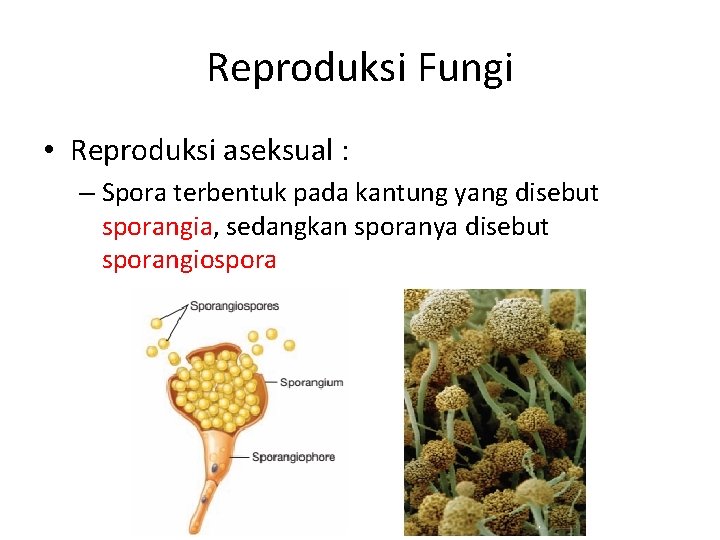 Reproduksi Fungi

• Reproduksi aseksual :

– Spora terbentuk pada kantung yang disebut sporangia, sedangkan sporanya disebut sporangiospora

Sporangiospores

Sporangium

Sporangiophore